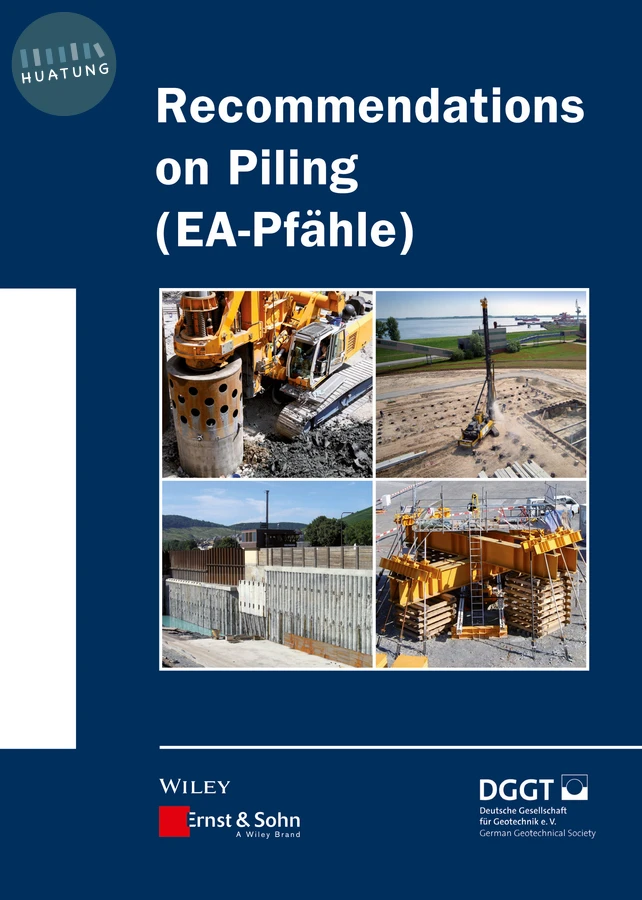 HUATUNG

Recommendations on Piling (EA-Pfähle)

WILEY

Ernst & Sohn
A Wiley Brand

DGGT

Deutsche Gesellschaft für Geotechnik e. V.
German Geotechnical Society